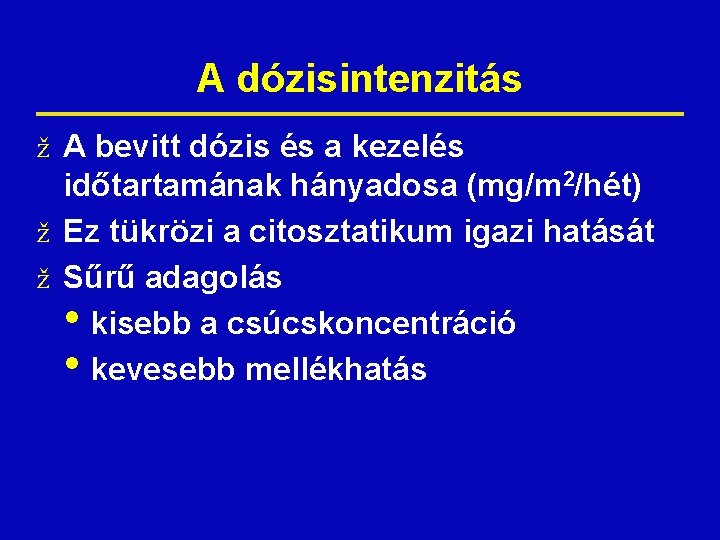 A dózisintenzitás

ž A bevitt dózis és a kezelés időtartamának hányadosa (mg/m$^2$/hét)

ž Ez tükrözi a citosztatikum igazi hatását

ž Sűrű adagolás

• kisebb a csúcskoncentráció

• kevesebb mellékhatás